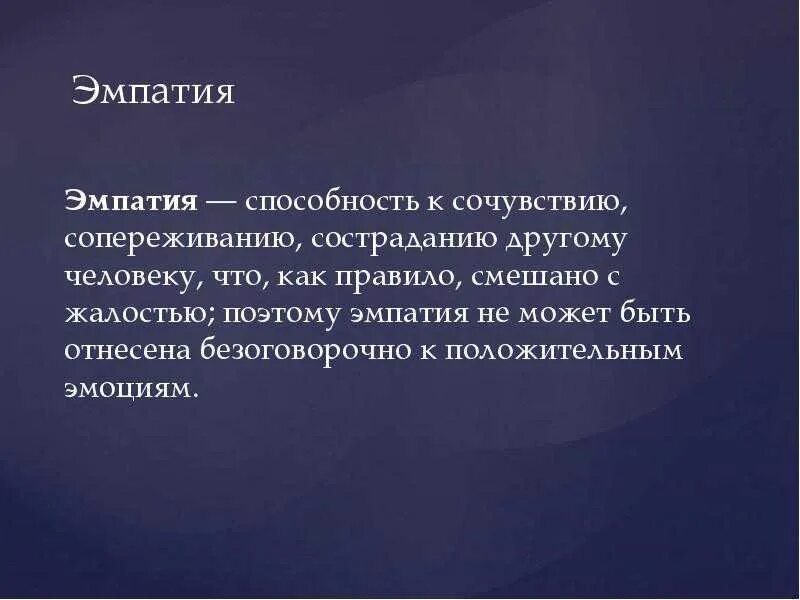 Эмпатия

Эмпатия — способность к сочувствию, сопереживанию, состраданию другому человеку, что, как правило, смешано с жалостью; поэтому эмпатия не может быть отнесена безоговорочно к положительным эмоциям.